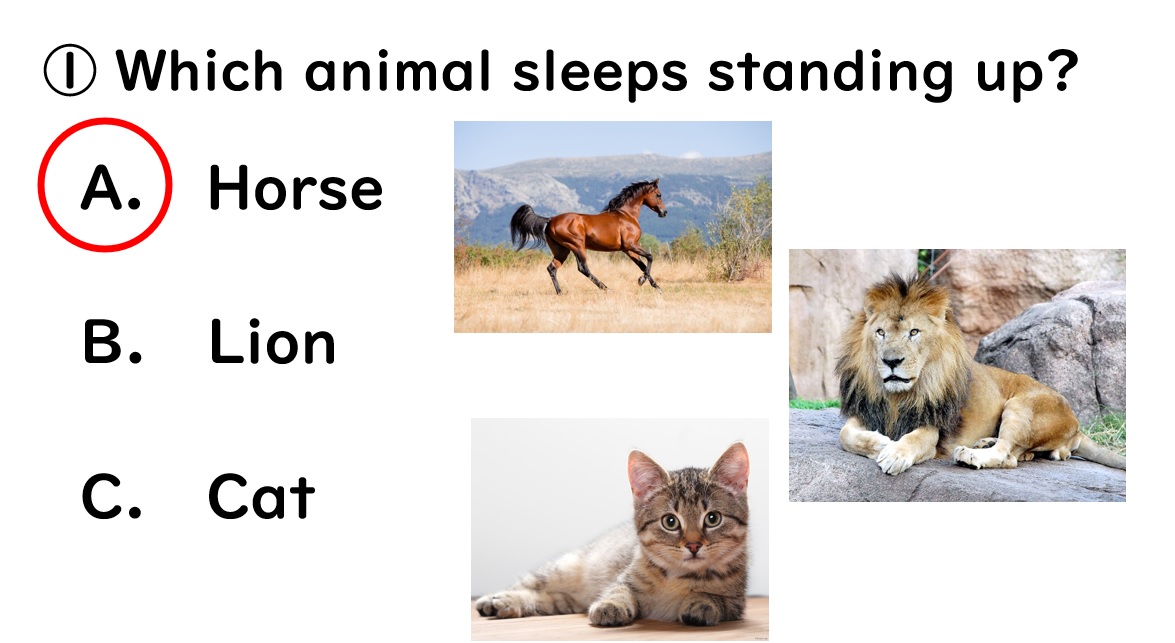 ① Which animal sleeps standing up?

A. Horse

B. Lion

C. Cat